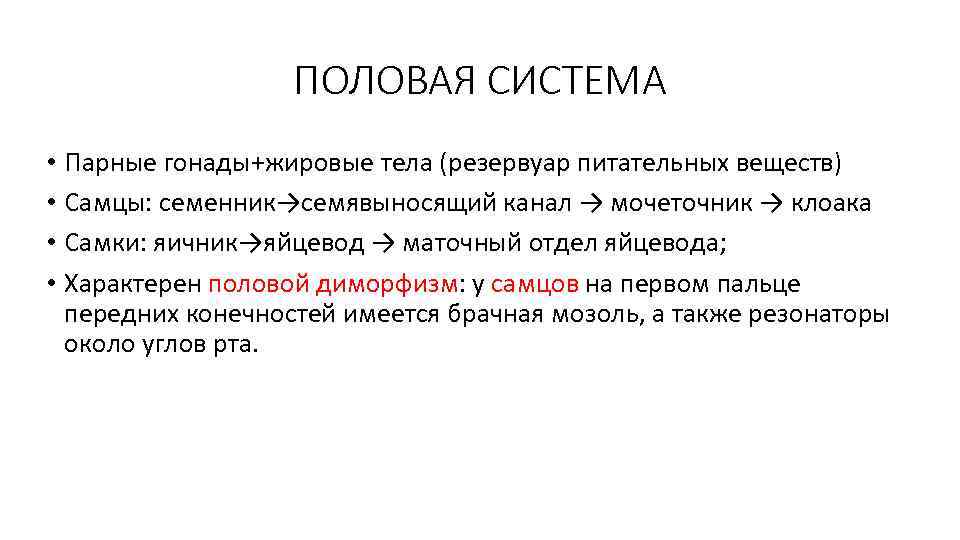 ПОЛОВАЯ СИСТЕМА

• Парные гонады+жировые тела (резервуар питательных веществ)
• Самцы: семенник→семявыносящий канал → мочеточник → клоака
• Самки: яичник→яйцевод → маточный отдел яйцевода;
• Характерен половой диморфизм: у самцов на первом пальце передних конечностей имеется брачная мозоль, а также резонаторы около углов рта.